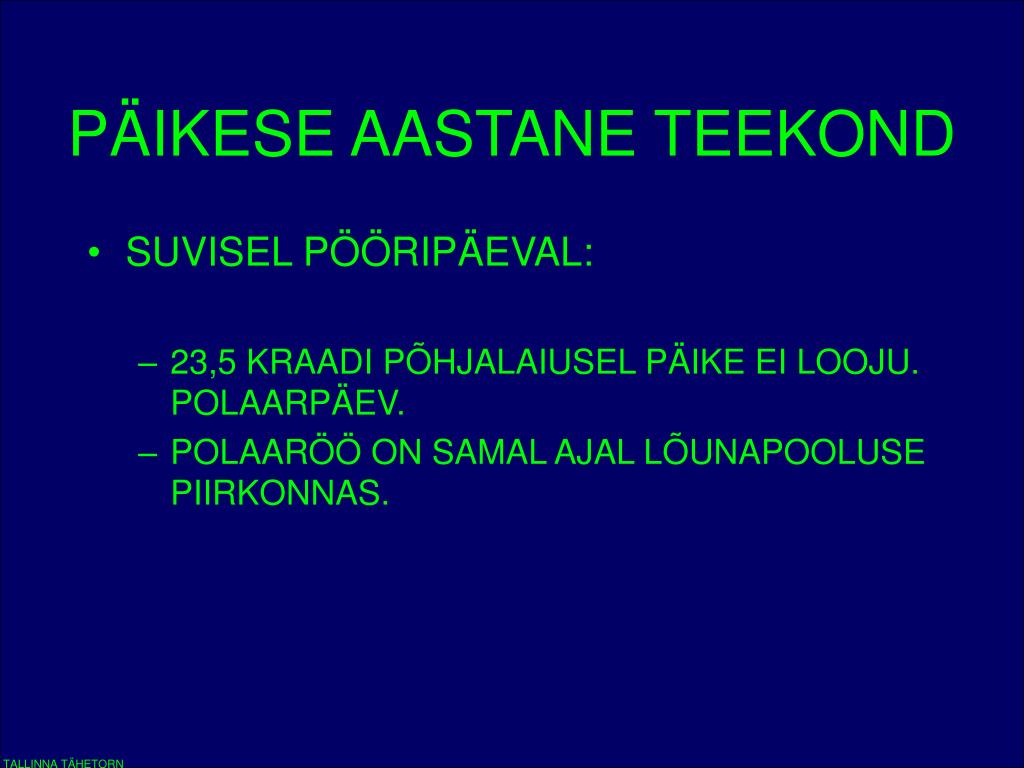 PÄIKESE AASTANE TEEKOND

• SUVISEL PÖÖRIPÄEVAL:

– 23,5 KRAADI PÕHJALAIUSEL PÄIKE EI LOOJU. POLAARPÄEV.
– POLAARÖÖ ON SAMAL AJAL LÕUNAPOOLUSE PIIRKONNAS.

TALLINNA TÄHETORN